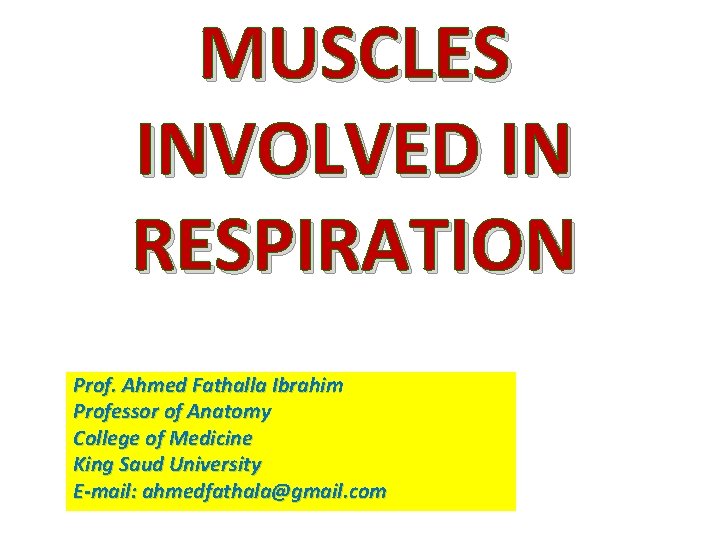 MUSCLES INVOLVED IN RESPIRATION

Prof. Ahmed Fathalla Ibrahim
Professor of Anatomy
College of Medicine
King Saud University
E-mail: ahmedfathala@gmail.com